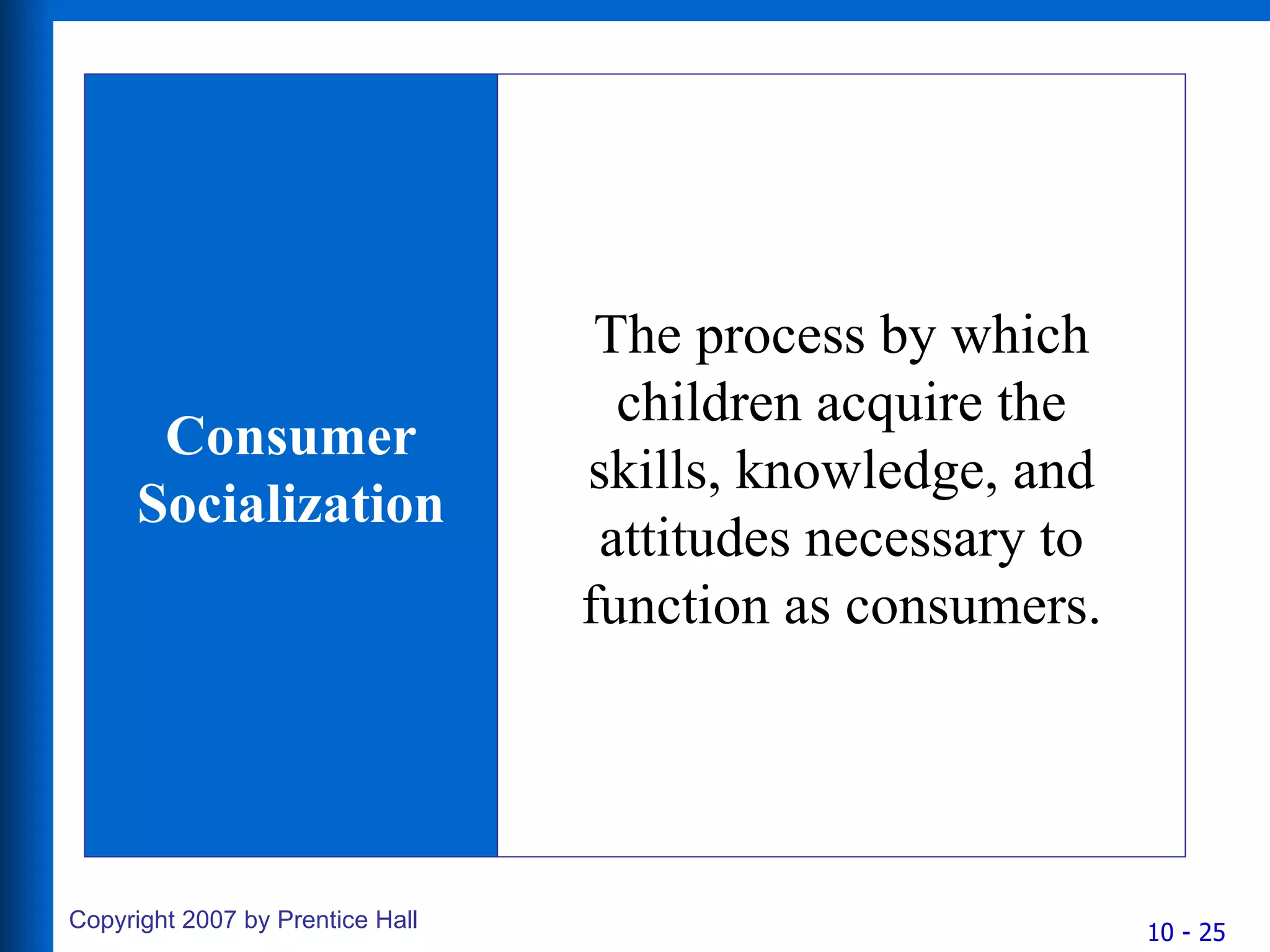 Consumer Socialization

The process by which children acquire the skills, knowledge, and attitudes necessary to function as consumers.

Copyright 2007 by Prentice Hall

10 - 25